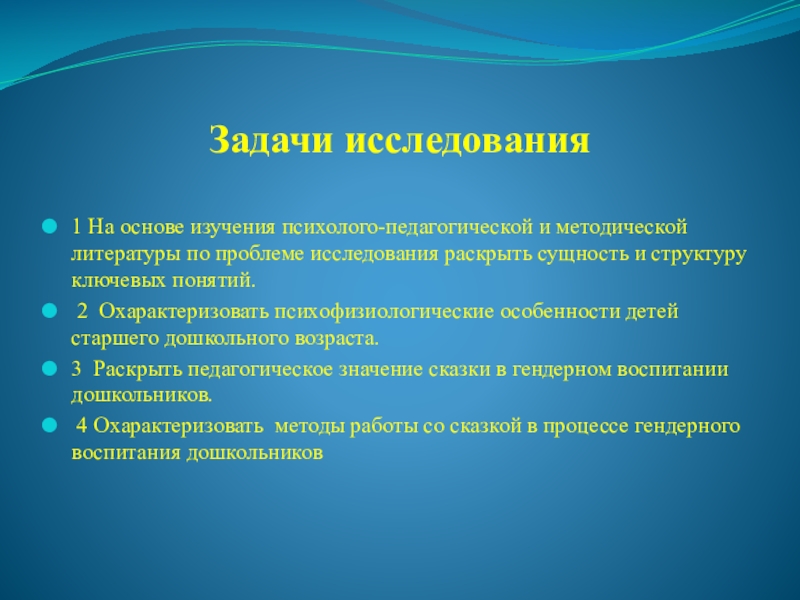 Задачи исследования

1 На основе изучения психолого-педагогической и методической литературы по проблеме исследования раскрыть сущность и структуру ключевых понятий.

2 Охарактеризовать психофизиологические особенности детей старшего дошкольного возраста.

3 Раскрыть педагогическое значение сказки в гендерном воспитании дошкольников.

4 Охарактеризовать методы работы со сказкой в процессе гендерного воспитания дошкольников